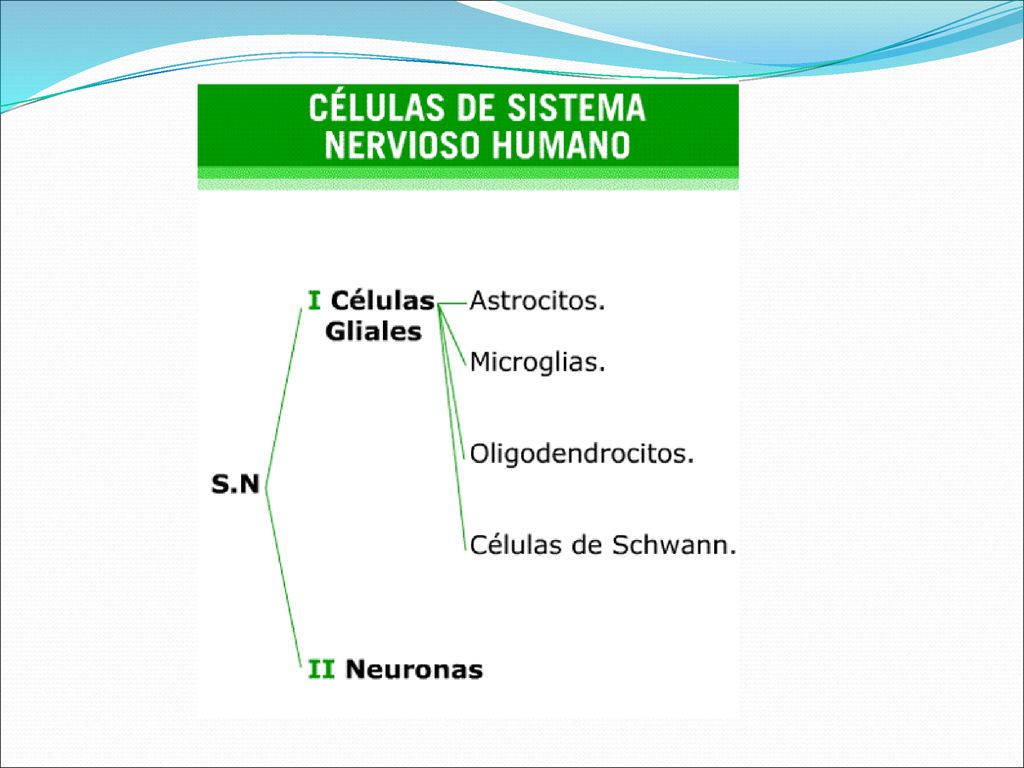 CÉLULAS DE SISTEMA NERVIOSO HUMANO

S.N

I Células Gliales

Astrocitos.

Microglias.

Oligodendrocitos.

Células de Schwann.

II Neuronas